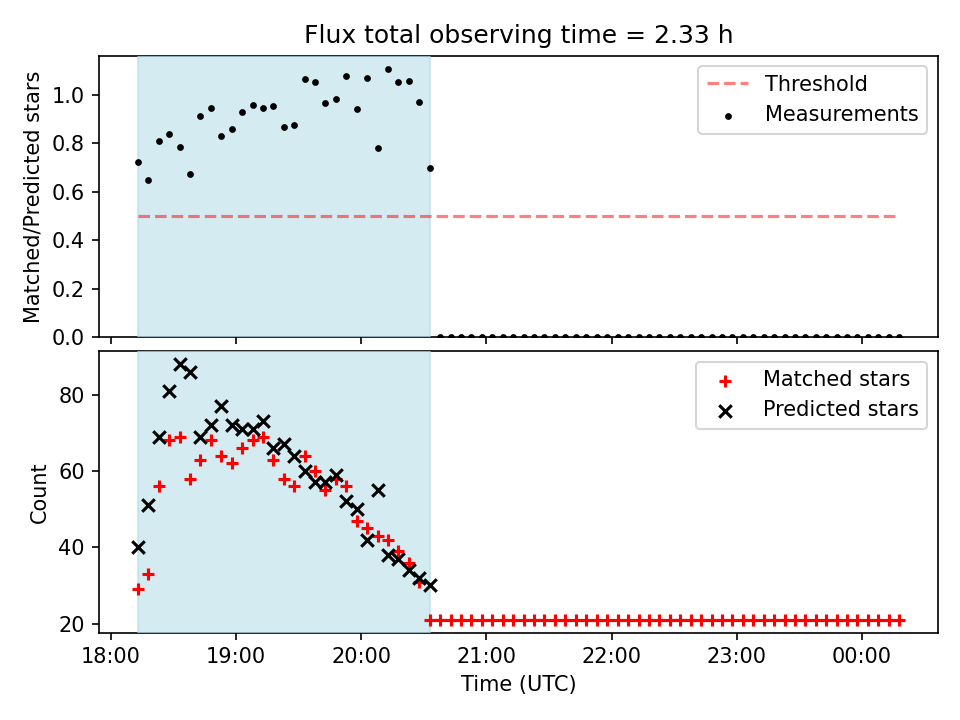 Flux total observing time = 2.33 h

Matched/Predicted stars

1.0
0.8
0.6
0.4
0.2
0.0

Threshold
Measurements

Count

80
60
40
20

Matched stars
Predicted stars

18:00
19:00
20:00
21:00
22:00
23:00
00:00

Time (UTC)